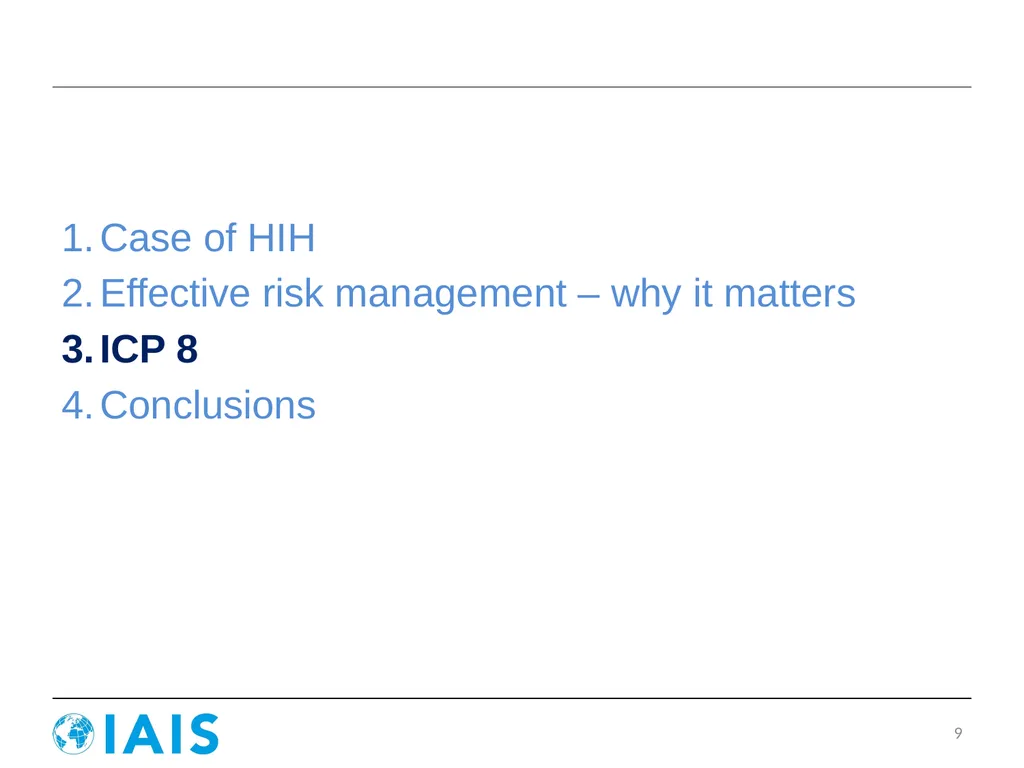 1. Case of HIH
2. Effective risk management – why it matters
3. ICP 8
4. Conclusions

IAIS

9